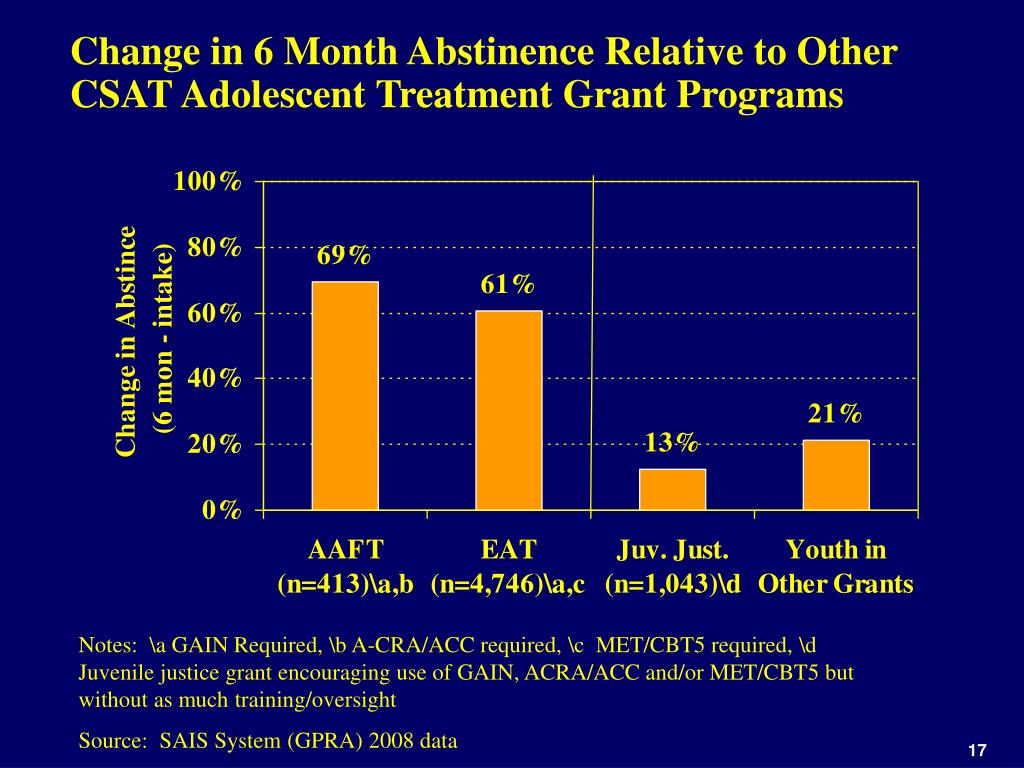 Change in 6 Month Abstinence Relative to Other CSAT Adolescent Treatment Grant Programs

Change in Abstince
(6 mon - intake)

100%
80%
60%
40%
20%
0%

69%
61%
13%
21%

AAFT
(n=413)\a,b

EAT
(n=4,746)\a,c

Juv. Just.
(n=1,043)\d

Youth in
Other Grants

Notes: \a GAIN Required, \b A-CRA/ACC required, \c MET/CBT5 required, \d Juvenile justice grant encouraging use of GAIN, ACRA/ACC and/or MET/CBT5 but without as much training/oversight

Source: SAIS System (GPRA) 2008 data

17